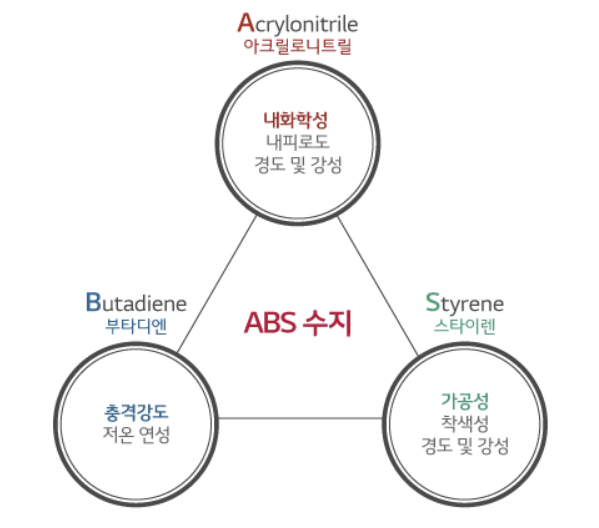 Acrylonitrile
아크릴로니트릴

내화학성
내피로도
경도 및 강성

Butadiene
부타디엔

ABS 수지

Styrene
스타이렌

충격강도
저온 연성

가공성
착색성
경도 및 강성